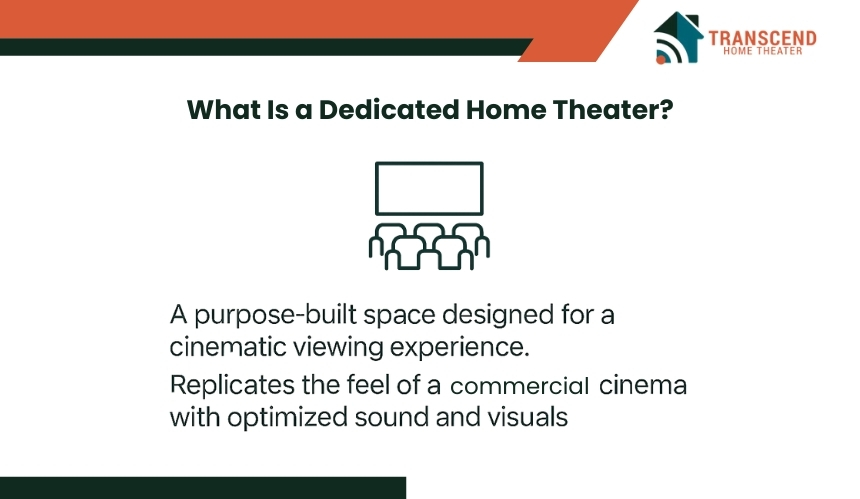 TRANSCEND
HOME THEATER

What Is a Dedicated Home Theater?

A purpose-built space designed for a cinematic viewing experience.

Replicates the feel of a commercial cinema with optimized sound and visuals